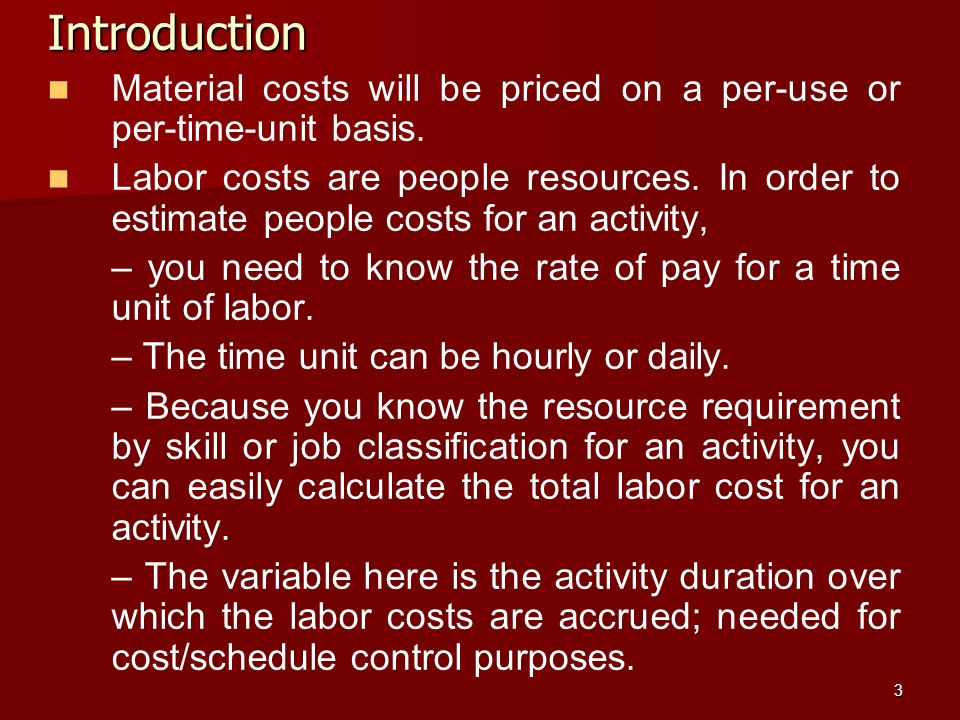 Introduction

Material costs will be priced on a per-use or per-time-unit basis.

Labor costs are people resources. In order to estimate people costs for an activity,

– you need to know the rate of pay for a time unit of labor.

– The time unit can be hourly or daily.

– Because you know the resource requirement by skill or job classification for an activity, you can easily calculate the total labor cost for an activity.

– The variable here is the activity duration over which the labor costs are accrued; needed for cost/schedule control purposes.

3